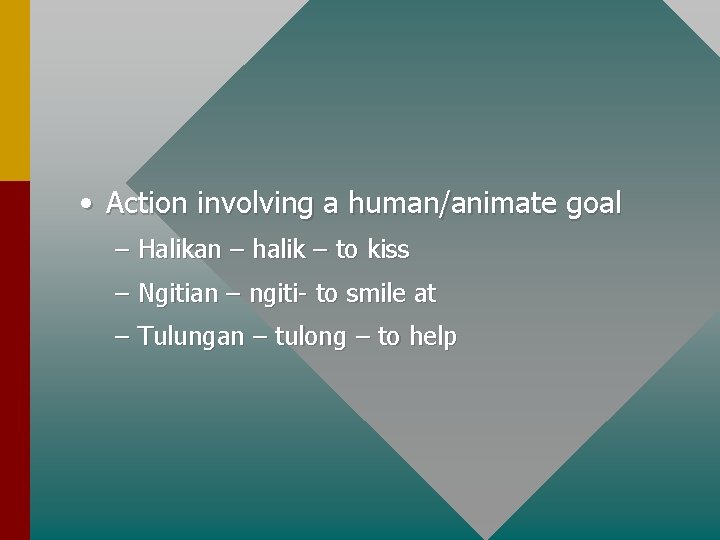 • Action involving a human/animate goal
– Halikan – halik – to kiss
– Ngitian – ngiti- to smile at
– Tulungan – tulong – to help